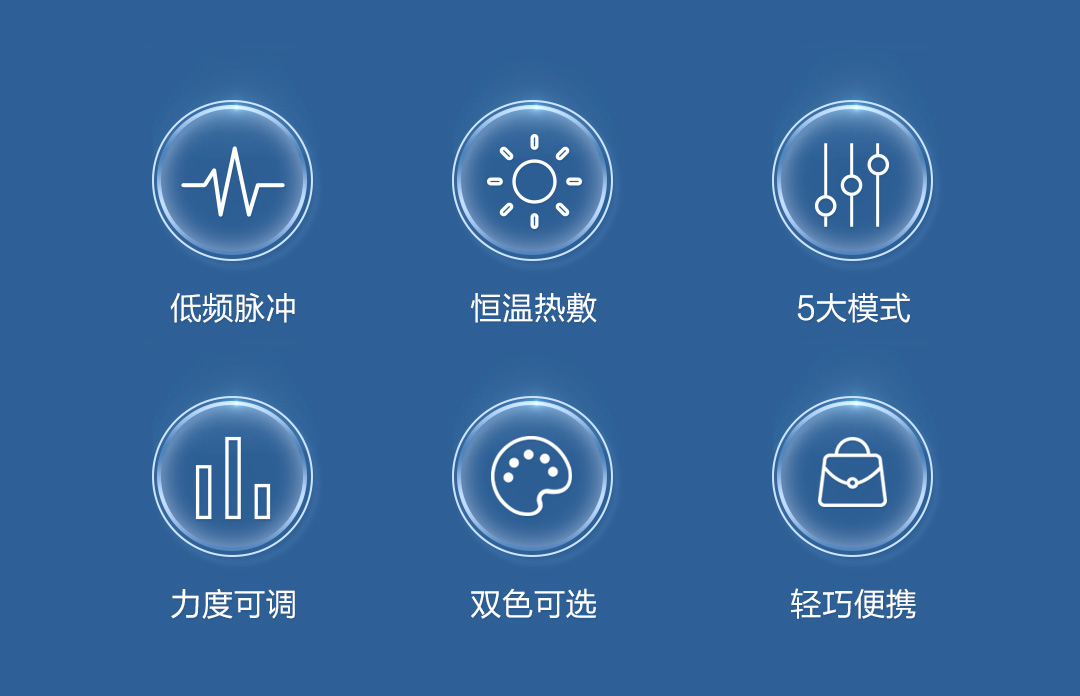 低频脉冲

恒温热敷

5大模式

力度可调

双色可选

轻巧便携